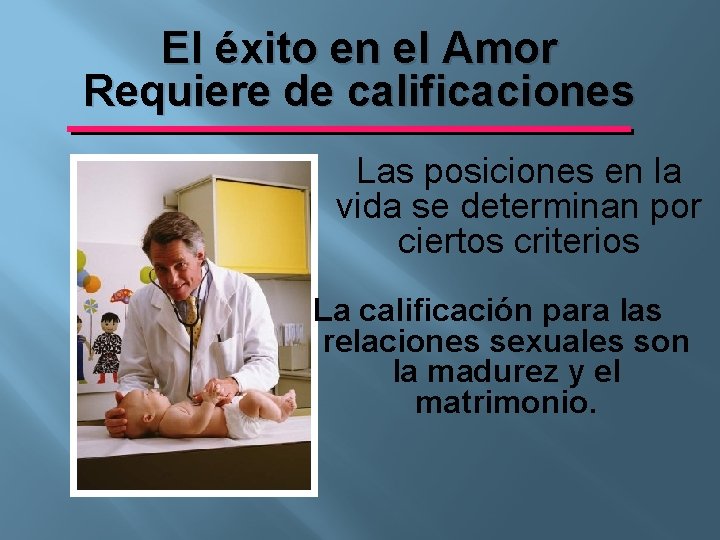 El éxito en el Amor
Requiere de calificaciones

Las posiciones en la vida se determinan por ciertos criterios

La calificación para las relaciones sexuales son la madurez y el matrimonio.